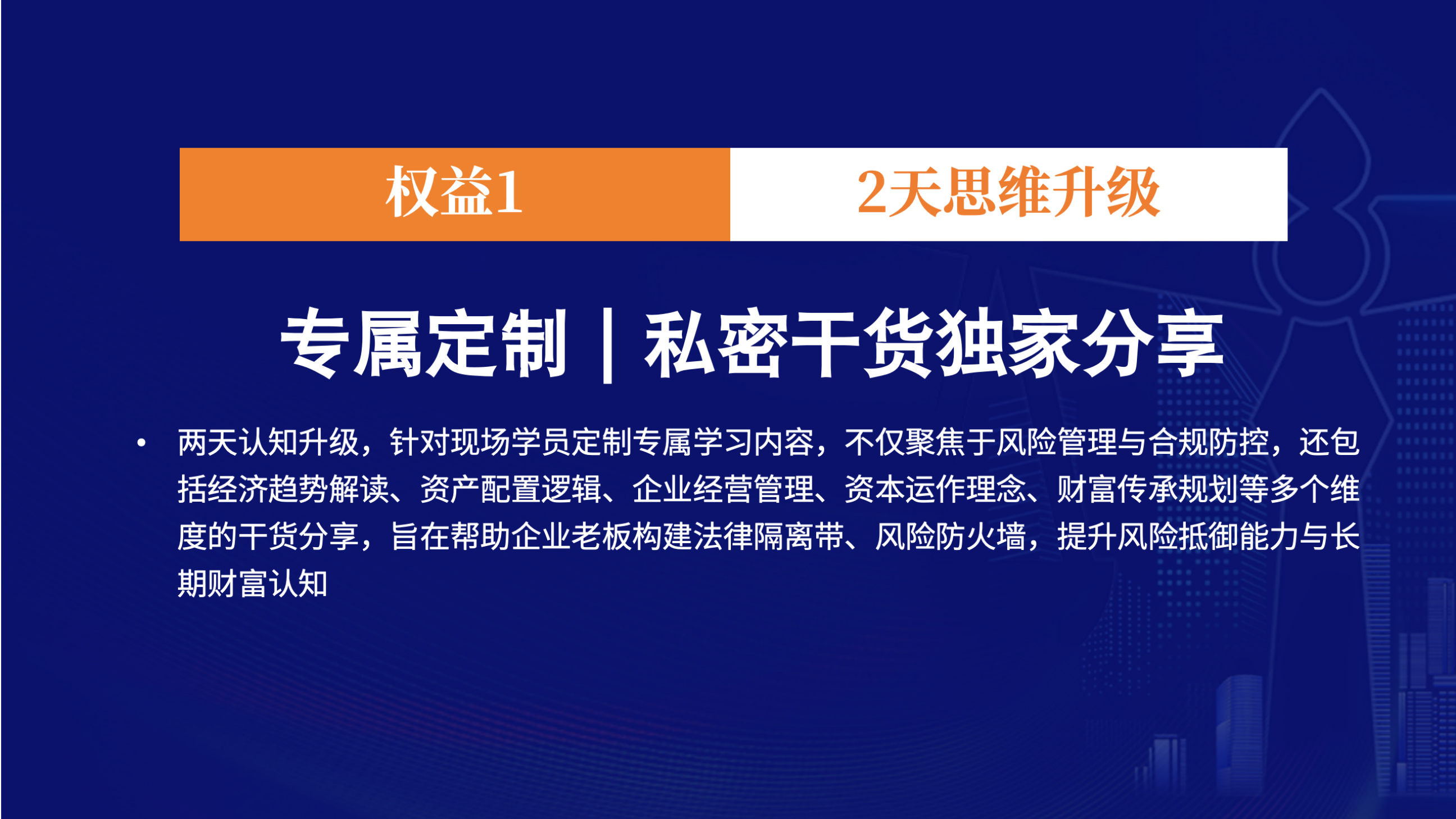 权益1

2天思维升级

专属定制｜私密干货独家分享

• 两天认知升级，针对现场学员定制专属学习内容，不仅聚焦于风险管理与合规防控，还包括经济趋势解读、资产配置逻辑、企业经营管理、资本运作理念、财富传承规划等多个维度的干货分享，旨在帮助企业老板构建法律隔离带、风险防火墙，提升风险抵御能力与长期财富认知